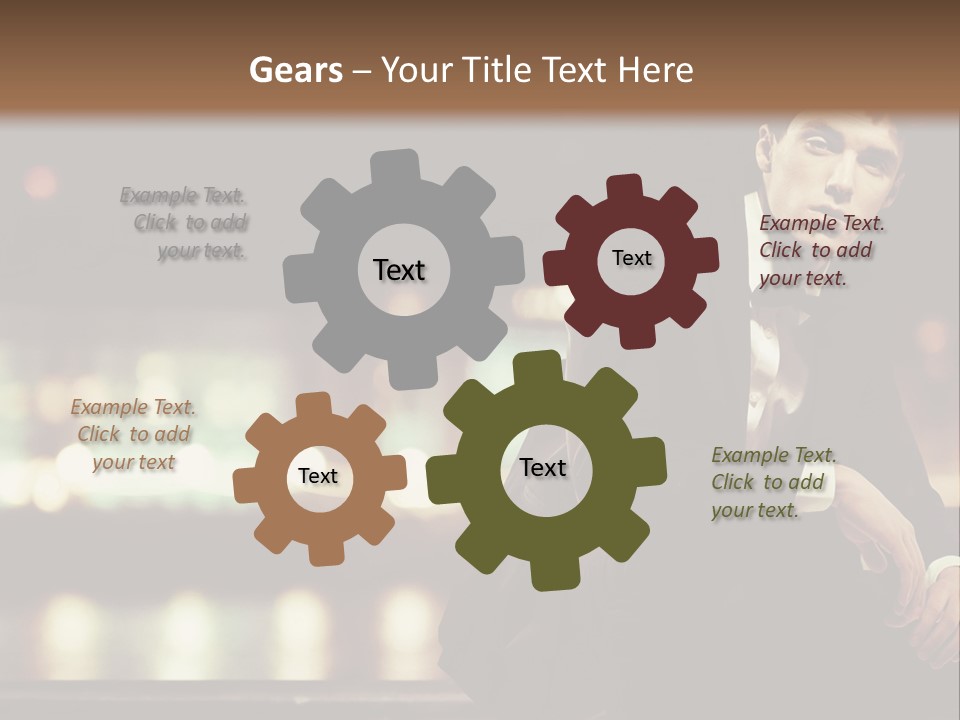 Gears – Your Title Text Here

Example Text. Click to add your text.

Text

Text

Example Text. Click to add your text.

Example Text. Click to add your text

Text

Text

Example Text. Click to add your text.